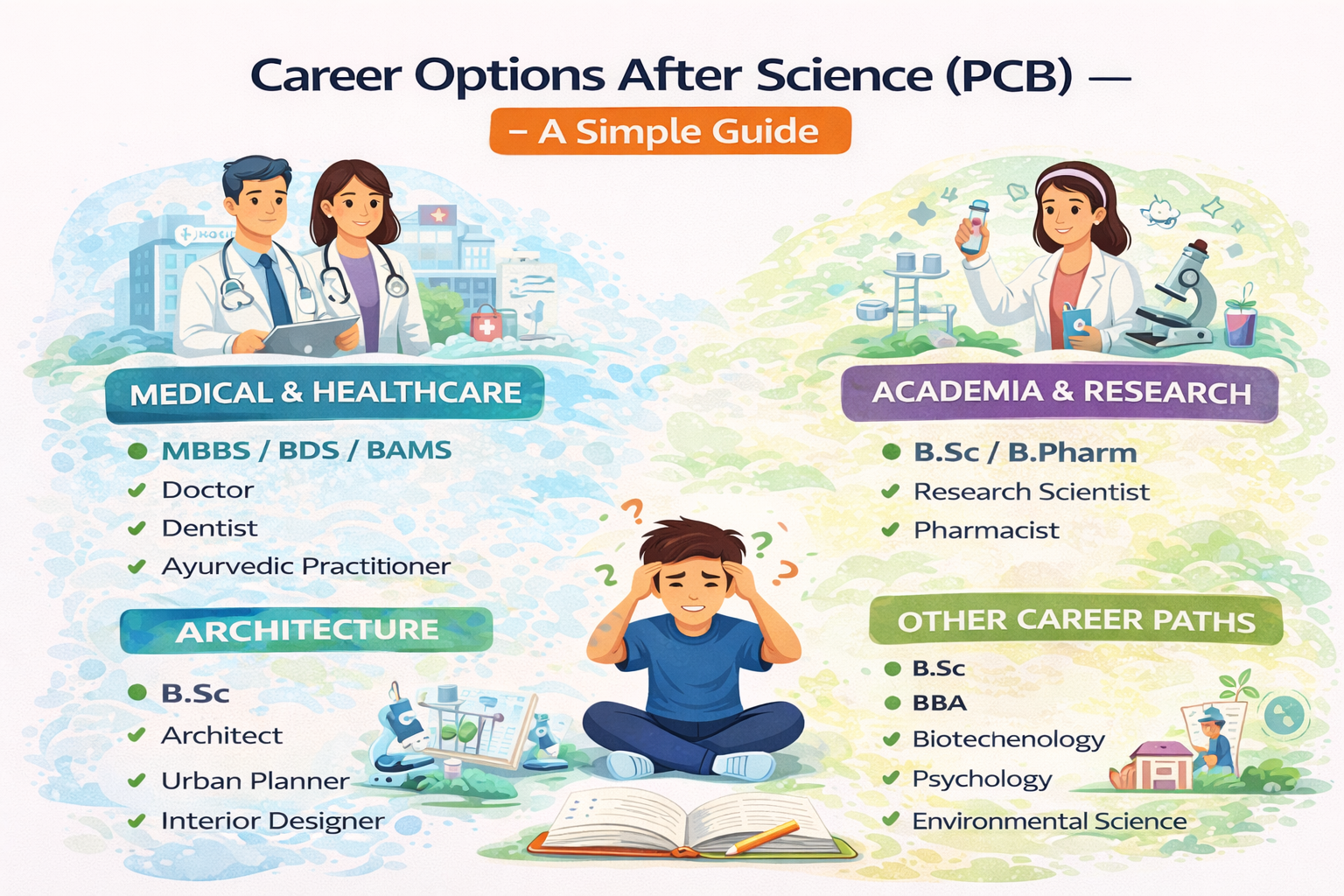 Career Options After Science (PCB) —

– A Simple Guide

MEDICAL & HEALTHCARE

MBBS / BDS / BAMS
Doctor
Dentist
Ayurvedic Practitioner

ARCHITECTURE

B.Sc
Architect
Urban Planner
Interior Designer

ACADEMIA & RESEARCH

B.Sc / B.Pharm
Research Scientist
Pharmacist

OTHER CAREER PATHS

B.Sc
BBA
Biotechenology
Psychology
Environmental Science